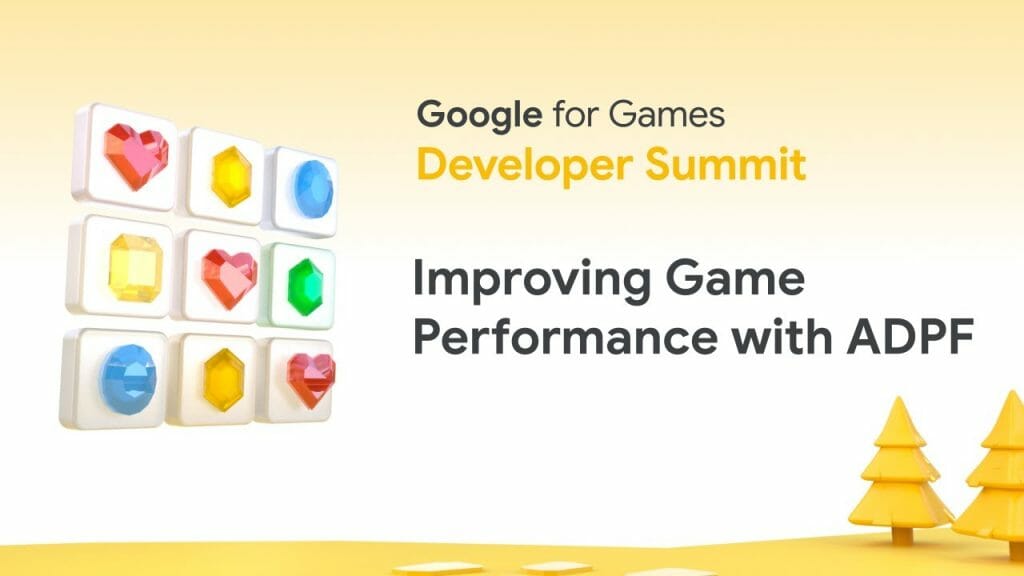 Google for Games
Developer Summit

Improving Game Performance with ADPF